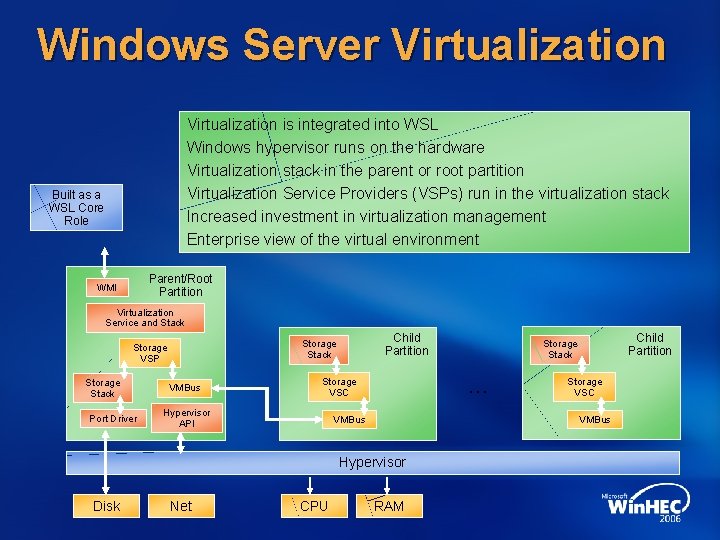 Windows Server Virtualization

Virtualization is integrated into WSL
Windows hypervisor runs on the hardware
Virtualization stack in the parent or root partition
Virtualization Service Providers (VSPs) run in the virtualization stack
Increased investment in virtualization management
Enterprise view of the virtual environment

Built as a WSL Core Role

WMI
Parent/Root Partition
Virtualization Service and Stack
Storage VSP
Storage Stack
VMBus
Port Driver
Hypervisor API

Storage Stack
Child Partition
Storage VSC
VMBus

...

Storage Stack
Child Partition
Storage VSC
VMBus

Hypervisor

Disk
Net
CPU
RAM

Microsoft WinHEC 2006